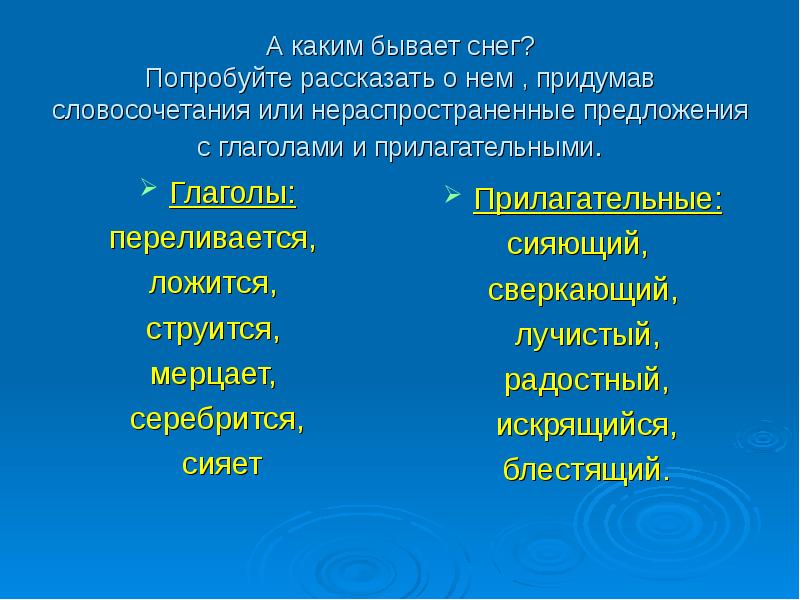 А каким бывает снег?
Попробуйте рассказать о нем , придумав словосочетания или нераспространенные предложения с глаголами и прилагательными.

Глаголы:
переливается,
ложится,
струится,
мерцает,
серебрится,
сияет

Прилагательные:
сияющий,
сверкающий,
лучистый,
радостный,
искрящийся,
блестящий.